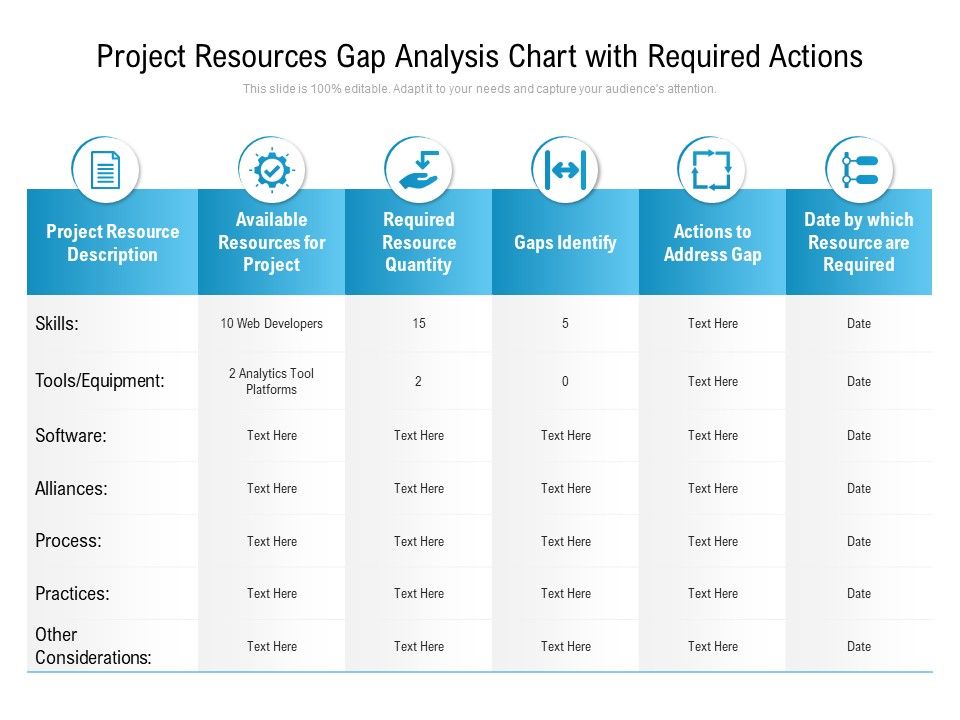 Project Resources Gap Analysis Chart with Required Actions

This slide is 100% editable. Adapt it to your needs and capture your audience's attention.

| Project Resource Description | Available Resources for Project | Required Resource Quantity | Gaps Identify | Actions to Address Gap | Date by which Resource are Required |
|---|---|---|---|---|---|
| Skills: | 10 Web Developers | 15 | 5 | Text Here | Date |
| Tools/Equipment: | 2 Analytics Tool Platforms | 2 | 0 | Text Here | Date |
| Software: | Text Here | Text Here | Text Here | Text Here | Date |
| Alliances: | Text Here | Text Here | Text Here | Text Here | Date |
| Process: | Text Here | Text Here | Text Here | Text Here | Date |
| Practices: | Text Here | Text Here | Text Here | Text Here | Date |
| Other Considerations: | Text Here | Text Here | Text Here | Text Here | Date |